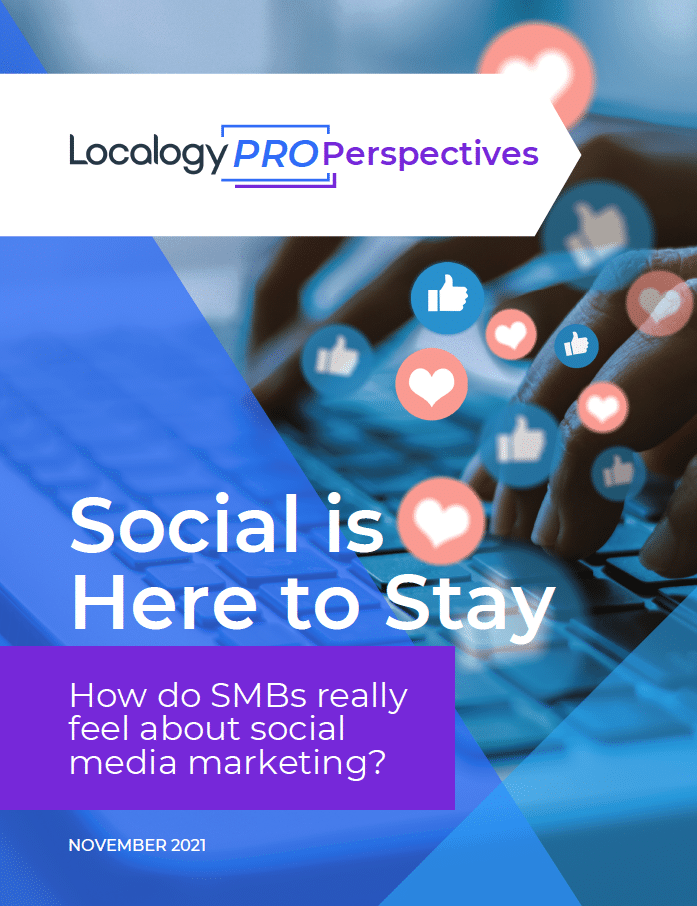 Localogy PRO Perspectives

Social is Here to Stay

How do SMBs really feel about social media marketing?

NOVEMBER 2021